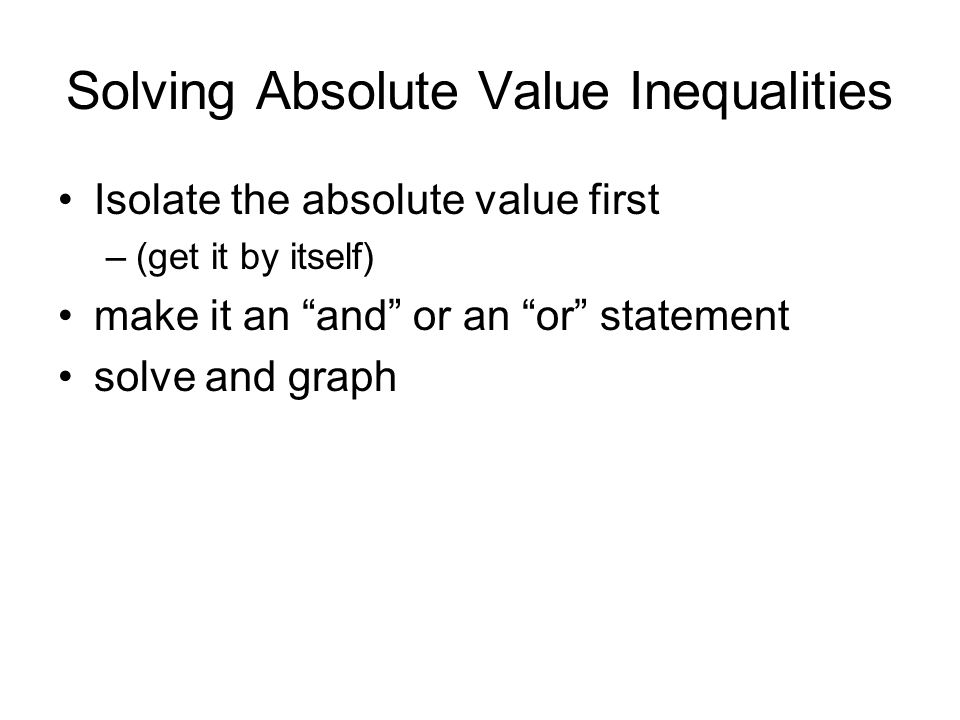 Solving Absolute Value Inequalities

• Isolate the absolute value first
– (get it by itself)
• make it an “and” or an “or” statement
• solve and graph